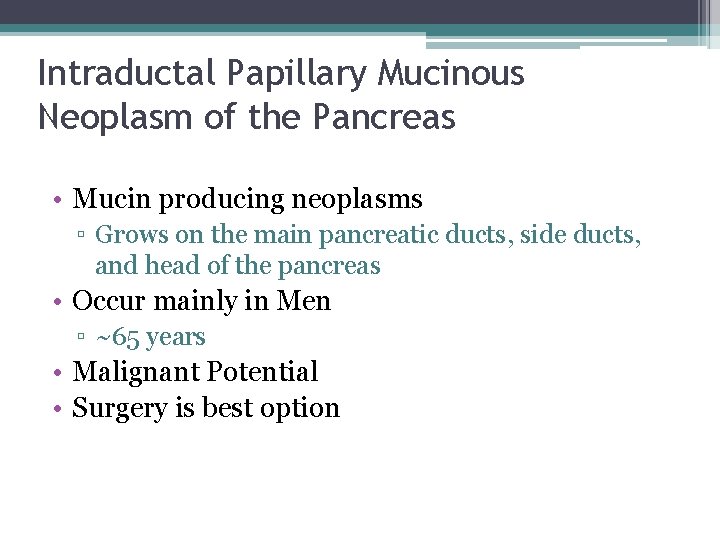 Intraductal Papillary Mucinous Neoplasm of the Pancreas

• Mucin producing neoplasms
▫ Grows on the main pancreatic ducts, side ducts, and head of the pancreas
• Occur mainly in Men
▫ ~65 years
• Malignant Potential
• Surgery is best option